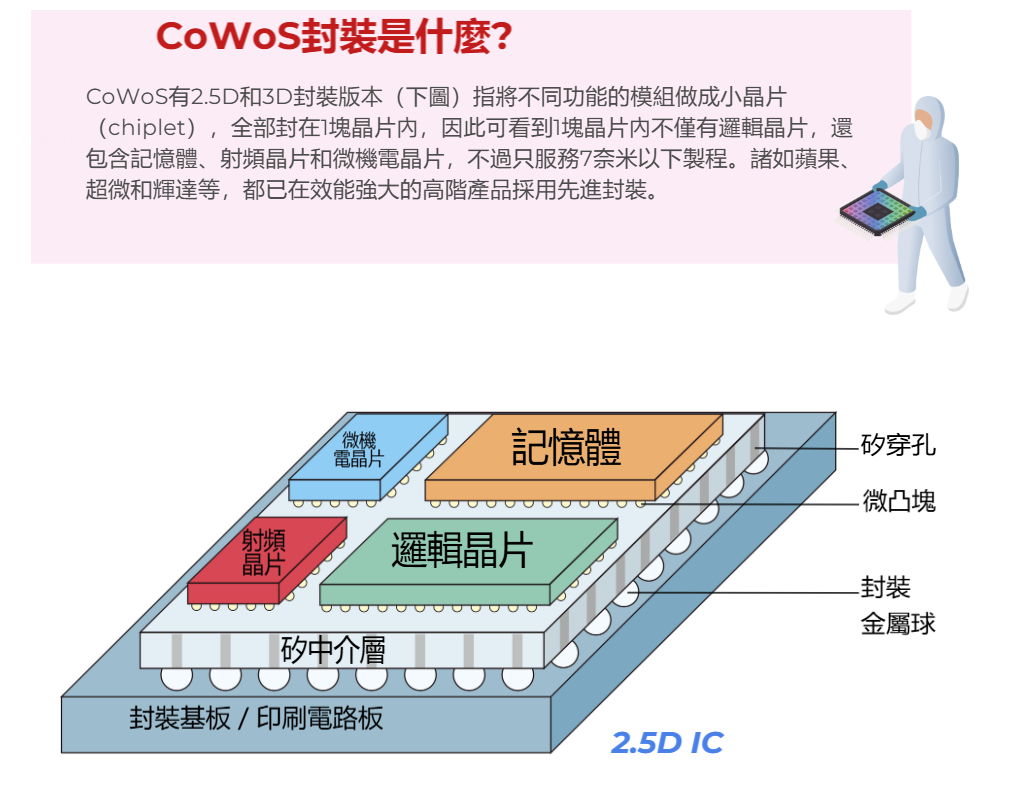 CoWoS封裝是什麼?

CoWoS有2.5D和3D封裝版本（下圖）指將不同功能的模組做成小晶片（chiplet），全部封在1塊晶片內，因此可看到1塊晶片內不僅有邏輯晶片，還包含記憶體、射頻晶片和微機電晶片，不過只服務7奈米以下製程。諸如蘋果、超微和輝達等，都已在效能強大的高階產品採用先進封裝。

微機電晶片

記憶體

射頻晶片

邏輯晶片

矽中介層

封裝基板 / 印刷電路板

矽穿孔

微凸塊

封裝金屬球

2.5D IC